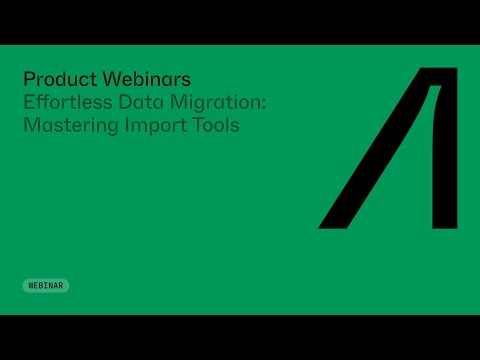 Product Webinars
Effortless Data Migration: Mastering Import Tools

WEBINAR